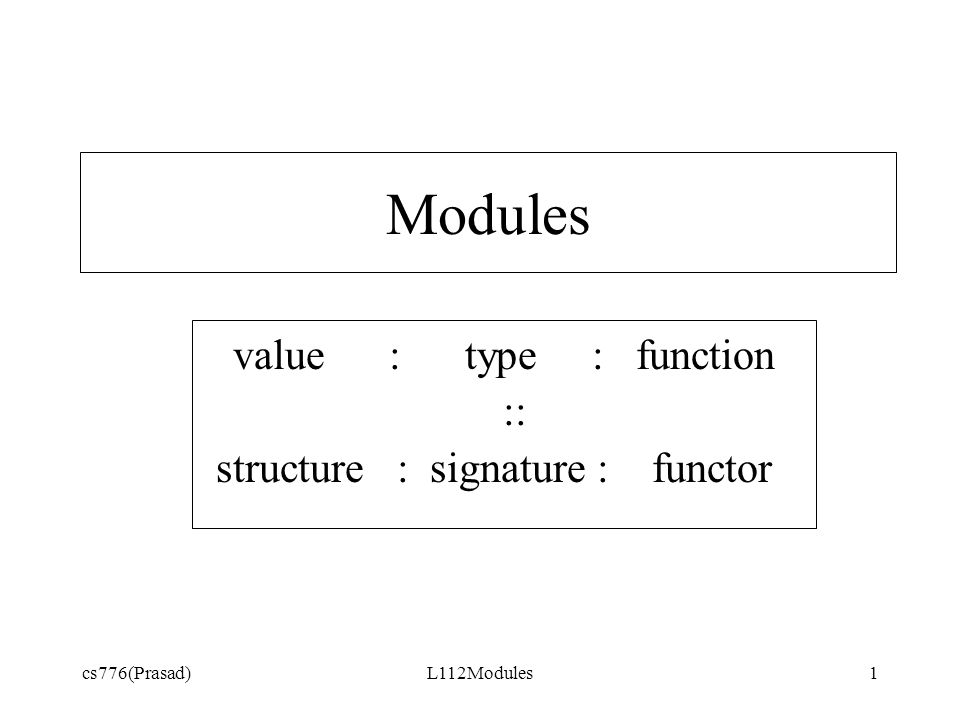 Modules

value : type : function
::
structure : signature : functor

cs776(Prasad)

L112Modules

1